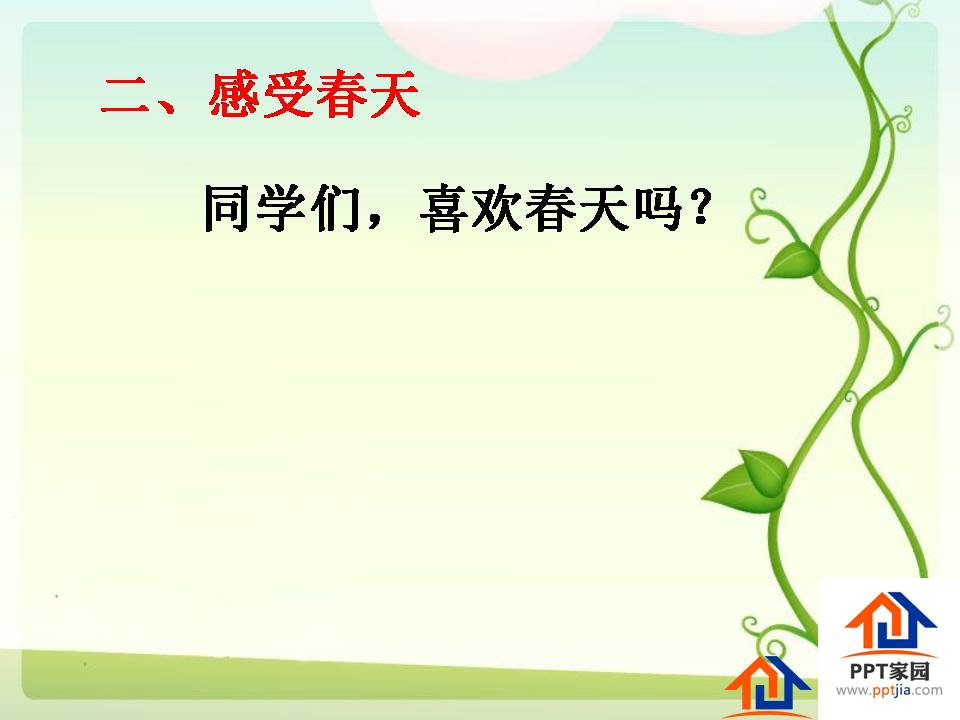 二、感受春天

同学们，喜欢春天吗？

PPT家园
www.pptjia.com